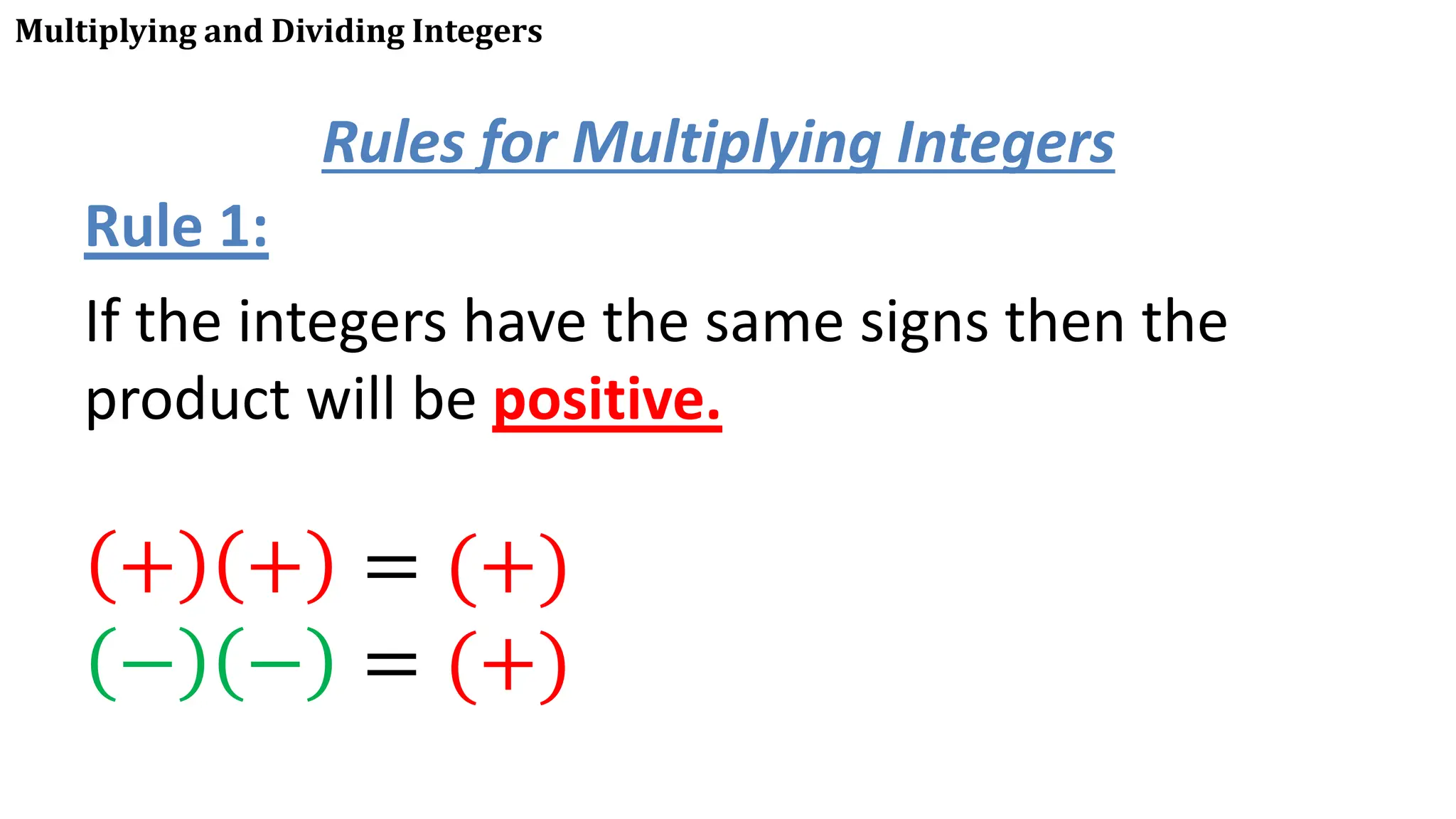 Multiplying and Dividing Integers

Rules for Multiplying Integers

Rule 1:

If the integers have the same signs then the product will be positive.

$(+)(+) = (+)$
$(-)(-) = (+)$